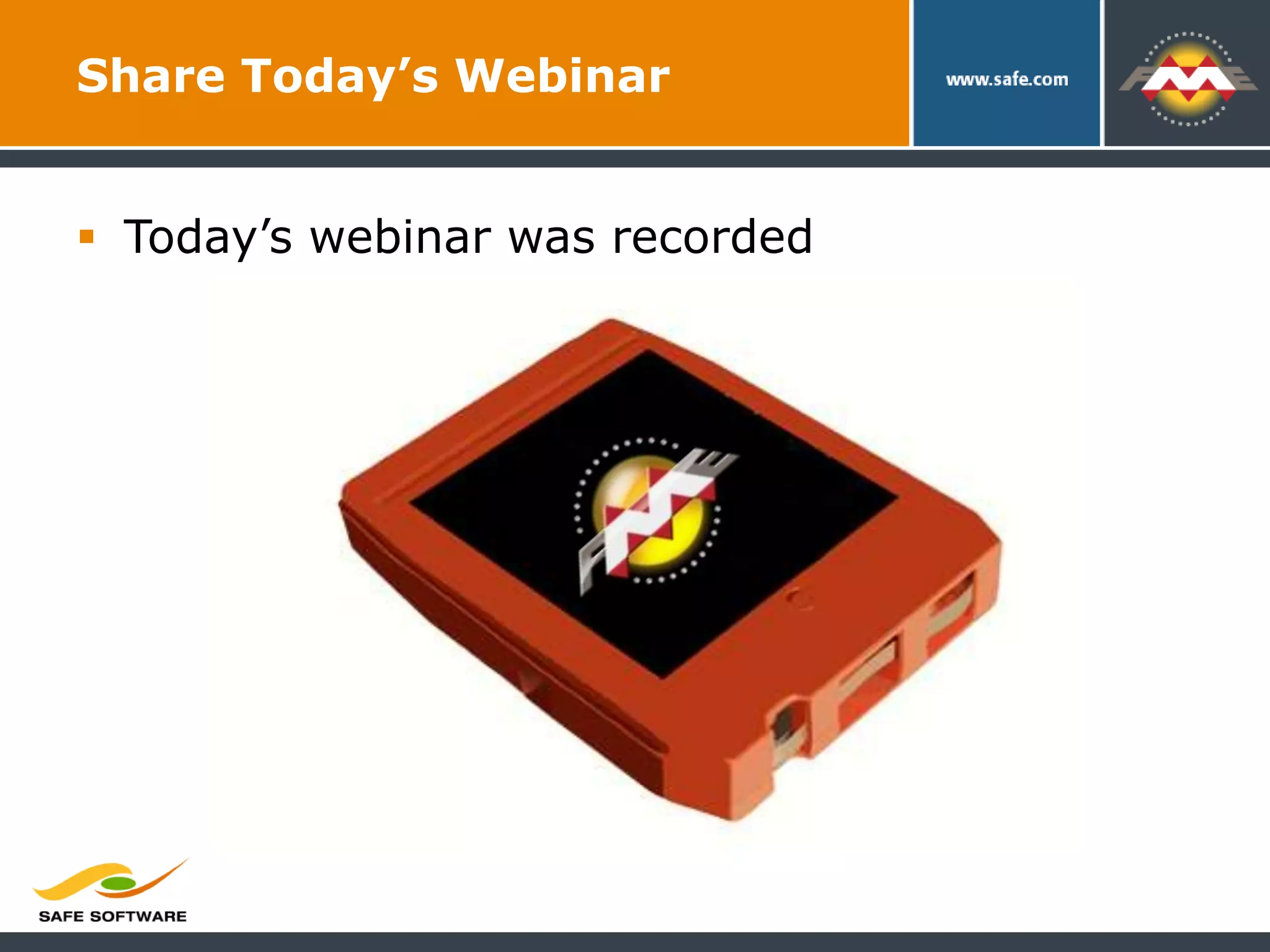 Share Today's Webinar

www.safe.com

FME

▪ Today's webinar was recorded

FME

SAFE SOFTWARE